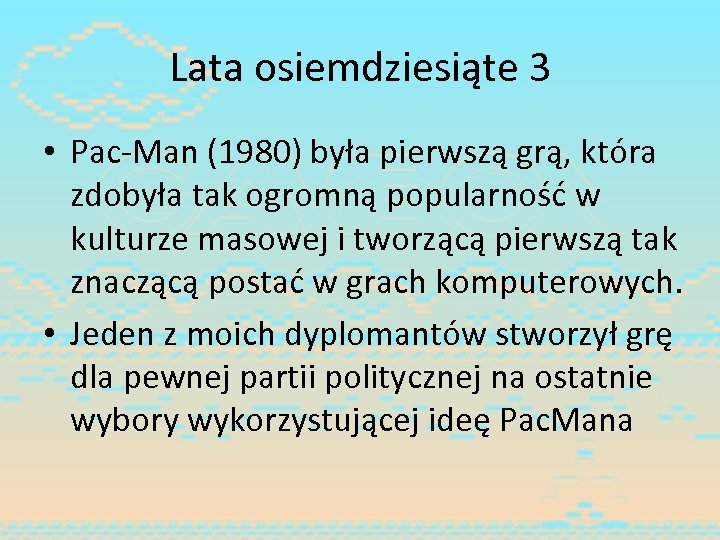 Lata osiemdziesiąte 3

• Pac-Man (1980) była pierwszą grą, która zdobyła tak ogromną popularność w kulturze masowej i tworzącą pierwszą tak znaczącą postać w grach komputerowych.

• Jeden z moich dyplomantów stworzył grę dla pewnej partii politycznej na ostatnie wybory wykorzystującej ideę PacMana